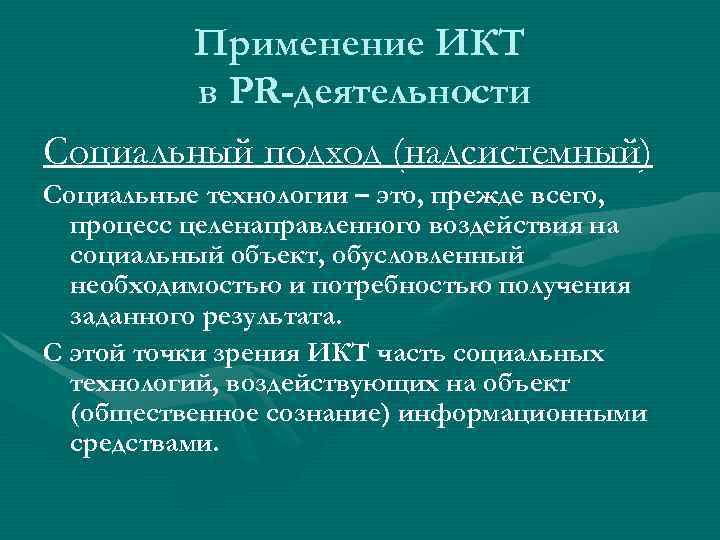 Применение ИКТ в PR-деятельности

Социальный подход (надсистемный)

Социальные технологии – это, прежде всего, процесс целенаправленного воздействия на социальный объект, обусловленный необходимостью и потребностью получения заданного результата.

С этой точки зрения ИКТ часть социальных технологий, воздействующих на объект (общественное сознание) информационными средствами.